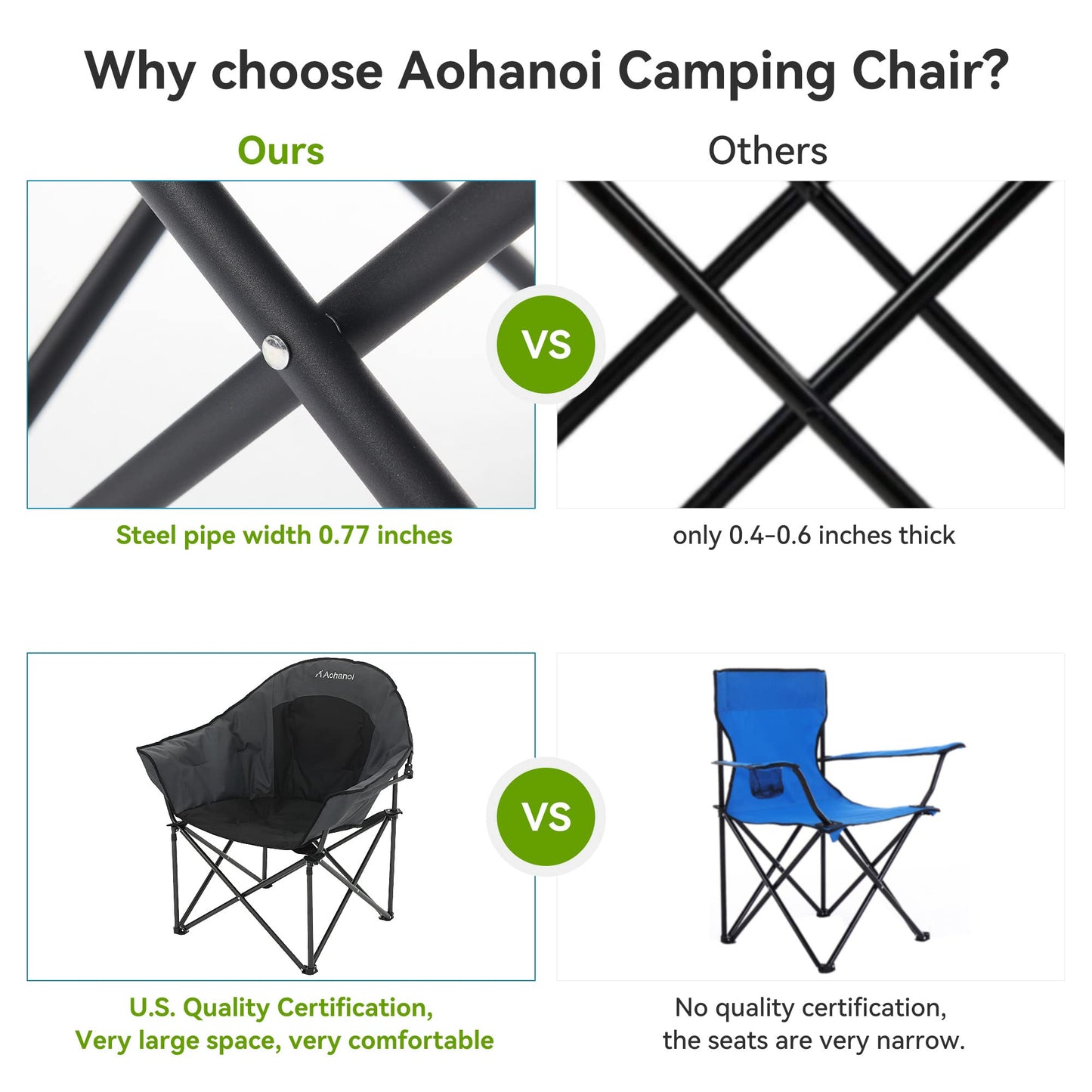 Why choose Aohanoi Camping Chair?

Ours

Others

VS

Steel pipe width 0.77 inches

only 0.4-0.6 inches thick

Aohanoi

VS

U.S. Quality Certification,
Very large space, very comfortable

No quality certification,
the seats are very narrow.